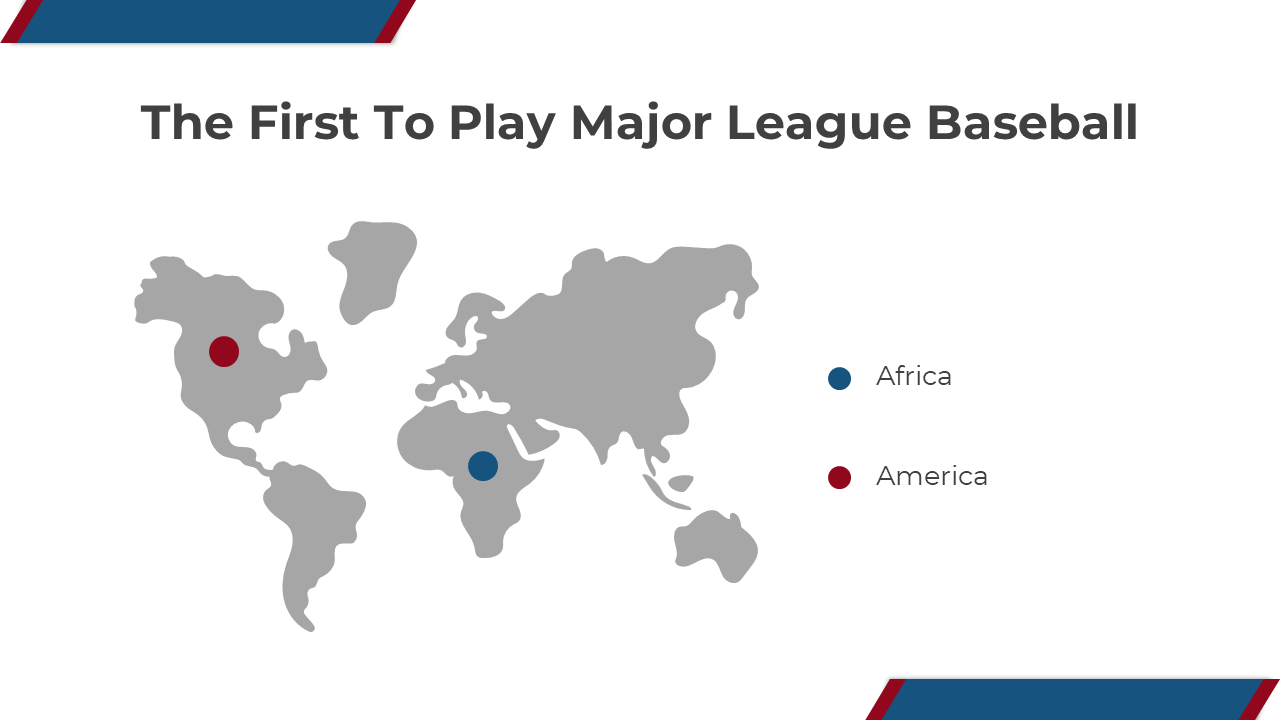 The First To Play Major League Baseball

Africa

America